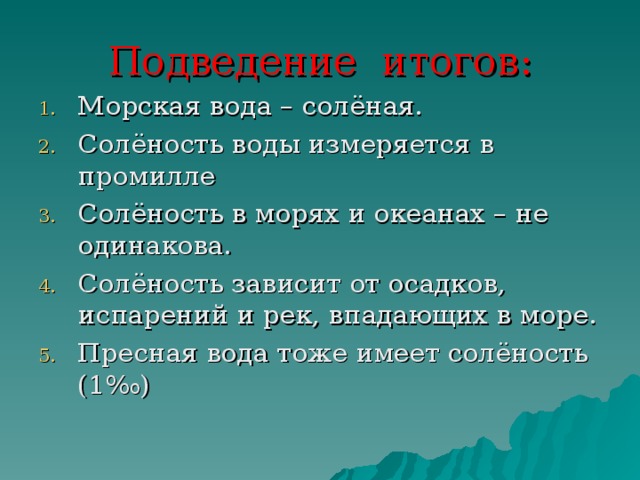 Подведение итогов:

1. Морская вода – солёная.
2. Солёность воды измеряется в промилле
3. Солёность в морях и океанах – не одинакова.
4. Солёность зависит от осадков, испарений и рек, впадающих в море.
5. Пресная вода тоже имеет солёность (1‰)